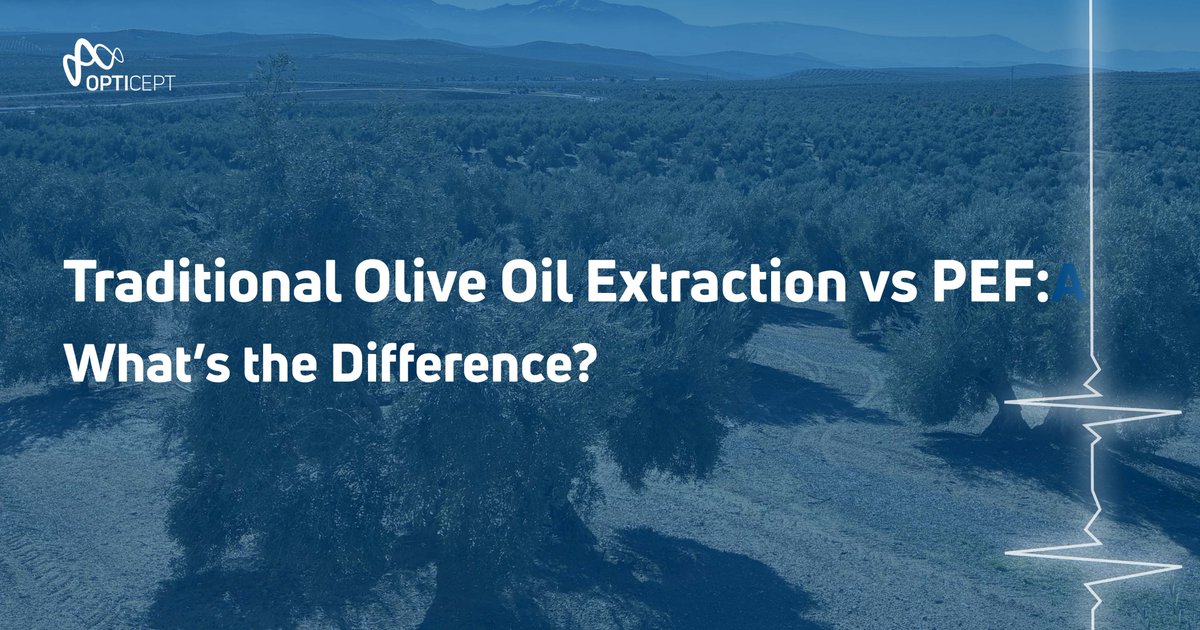 OPTICEPT

Traditional Olive Oil Extraction vs PEF: A What's the Difference?